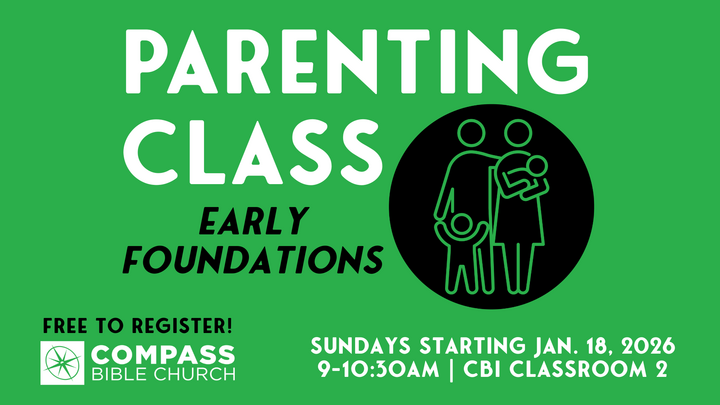 PARENTING CLASS

EARLY FOUNDATIONS

FREE TO REGISTER!

COMPASS BIBLE CHURCH

SUNDAYS STARTING JAN. 18, 2026
9-10:30AM | CBI CLASSROOM 2